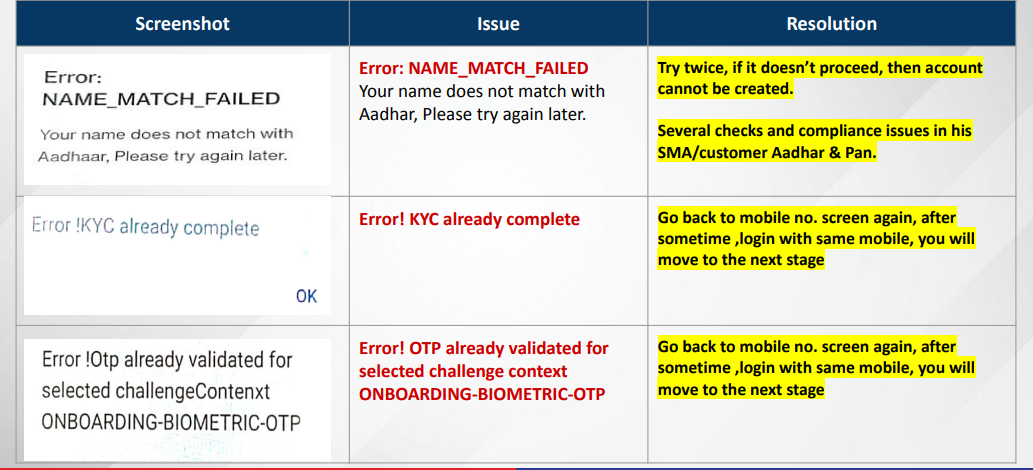 | Screenshot | Issue | Resolution |
|---|---|---|
| Error: NAME_MATCH_FAILED Your name does not match with Aadhaar, Please try again later. | Error: NAME_MATCH_FAILED Your name does not match with Aadhar, Please try again later. | Try twice, if it doesn't proceed, then account cannot be created. Several checks and compliance issues in his SMA/customer Aadhar & Pan. |
| Error !KYC already complete OK | Error! KYC already complete | Go back to mobile no. screen again, after sometime ,login with same mobile, you will move to the next stage |
| Error !Otp already validated for selected challengeContenxt ONBOARDING-BIOMETRIC-OTP | Error! OTP already validated for selected challenge context ONBOARDING-BIOMETRIC-OTP | Go back to mobile no. screen again, after sometime ,login with same mobile, you will move to the next stage |